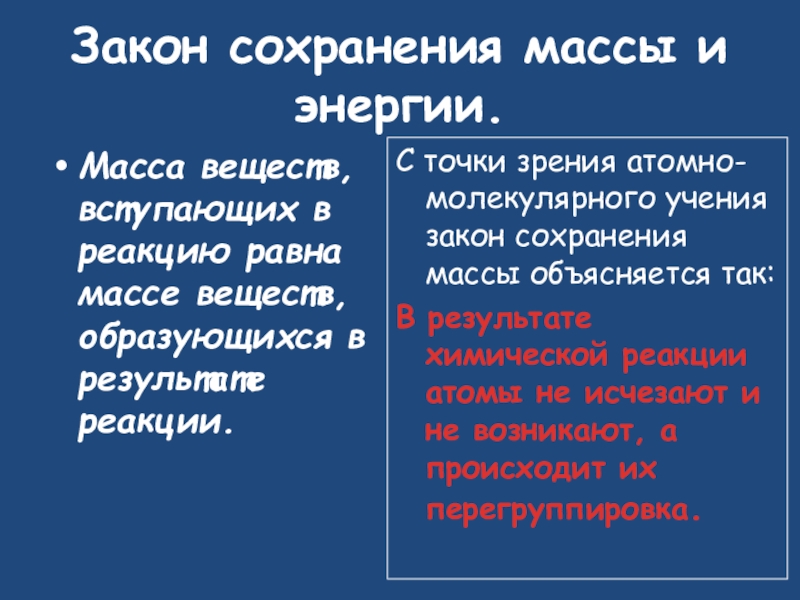 Закон сохранения массы и энергии.

• Масса веществ, вступающих в реакцию равна массе веществ, образующихся в результате реакции.

С точки зрения атомно-молекулярного учения закон сохранения массы объясняется так:

В результате химической реакции атомы не исчезают и не возникают, а происходит их перегруппировка.